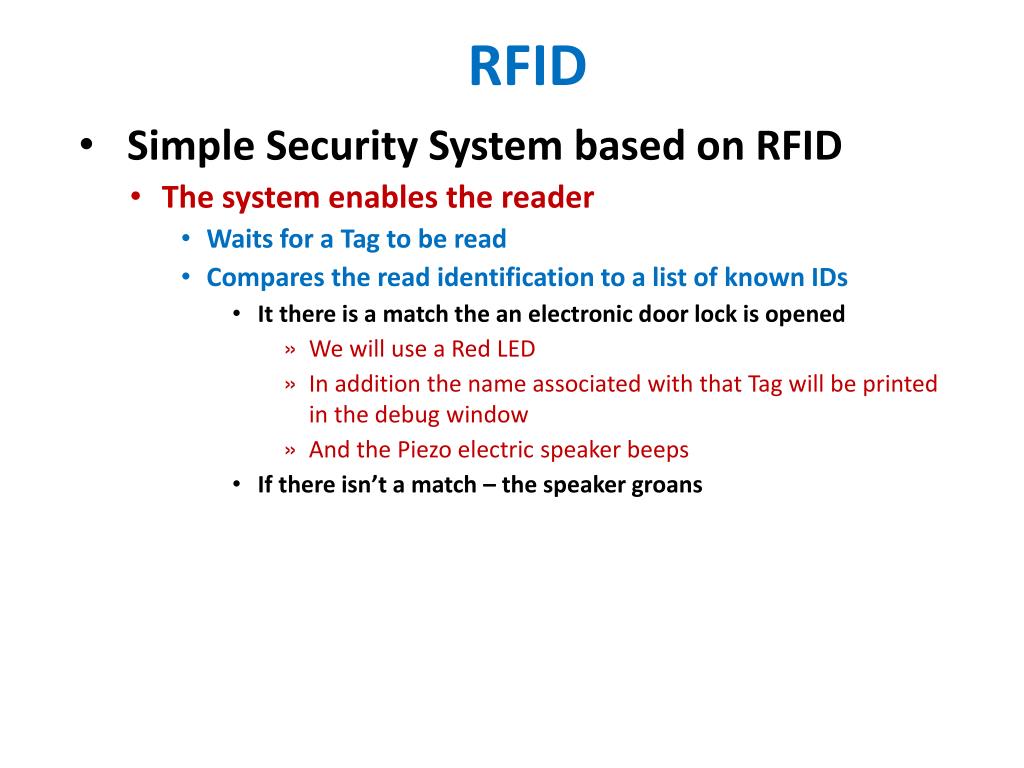 RFID

• Simple Security System based on RFID
  • The system enables the reader
    • Waits for a Tag to be read
    • Compares the read identification to a list of known IDs
      • It there is a match the an electronic door lock is opened
        » We will use a Red LED
        » In addition the name associated with that Tag will be printed in the debug window
        » And the Piezo electric speaker beeps
      • If there isn't a match – the speaker groans